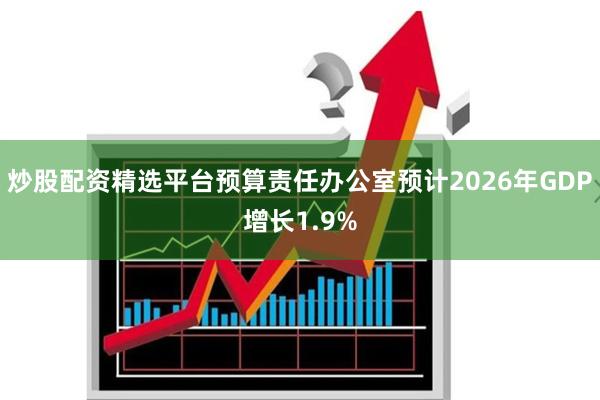 炒股配资精选平台预算责任办公室预计2026年GDP增长1.9%